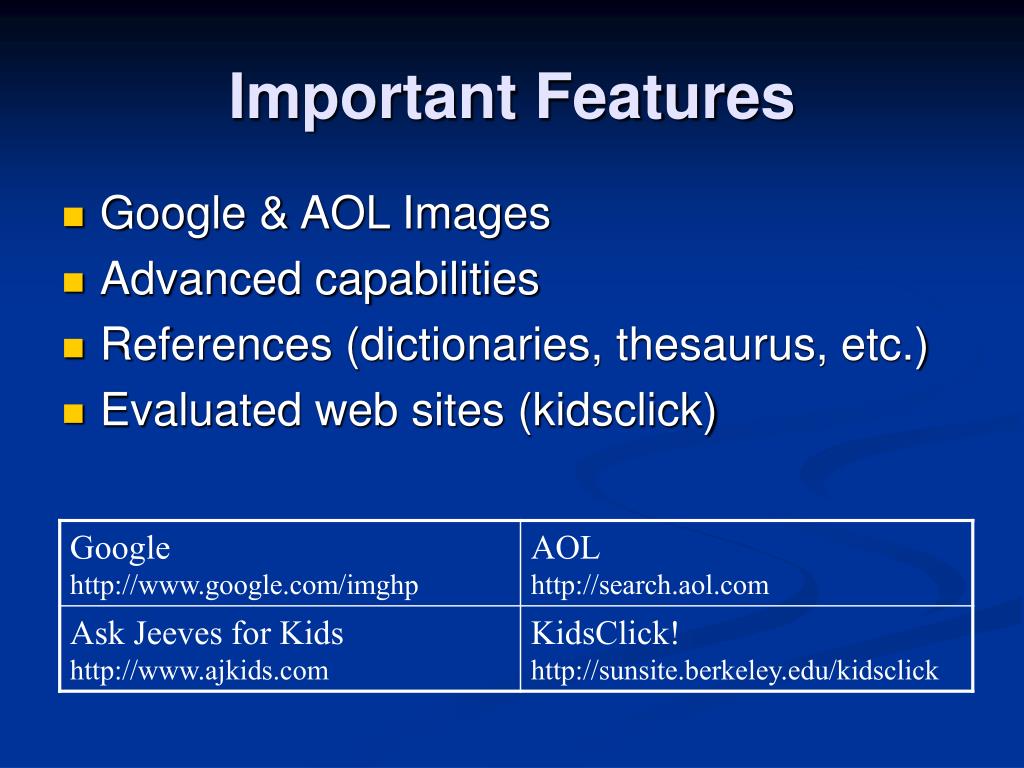 Important Features

- Google & AOL Images
- Advanced capabilities
- References (dictionaries, thesaurus, etc.)
- Evaluated web sites (kidsclick)

| Google http://www.google.com/imghp | AOL http://search.aol.com |
|---|---|
| Ask Jeeves for Kids http://www.ajkids.com | KidsClick! http://sunsite.berkeley.edu/kidsclick |